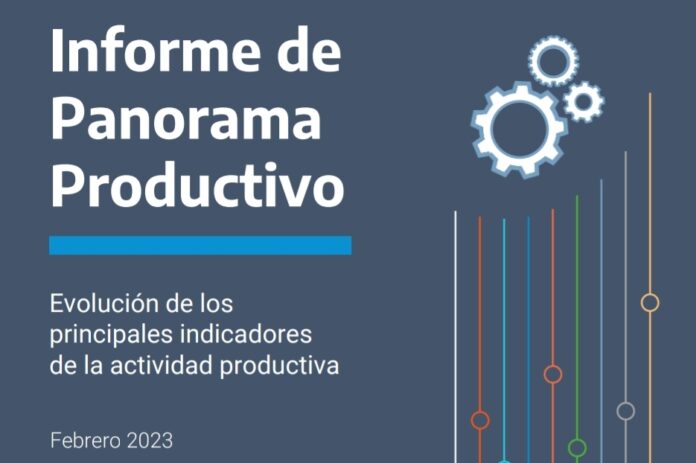 Informe de Panorama Productivo

Evolución de los principales indicadores de la actividad productiva

Febrero 2023